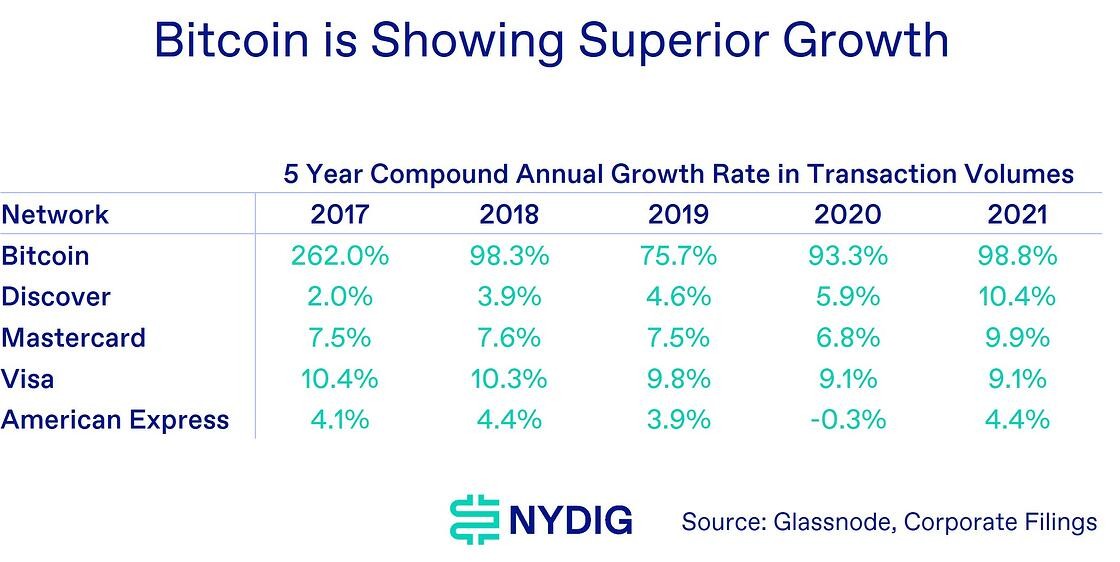 Bitcoin is Showing Superior Growth

5 Year Compound Annual Growth Rate in Transaction Volumes

| Network | 2017 | 2018 | 2019 | 2020 | 2021 |
|---|---|---|---|---|---|
| Bitcoin | 262.0% | 98.3% | 75.7% | 93.3% | 98.8% |
| Discover | 2.0% | 3.9% | 4.6% | 5.9% | 10.4% |
| Mastercard | 7.5% | 7.6% | 7.5% | 6.8% | 9.9% |
| Visa | 10.4% | 10.3% | 9.8% | 9.1% | 9.1% |
| American Express | 4.1% | 4.4% | 3.9% | -0.3% | 4.4% |

NYDIG

Source: Glassnode, Corporate Filings